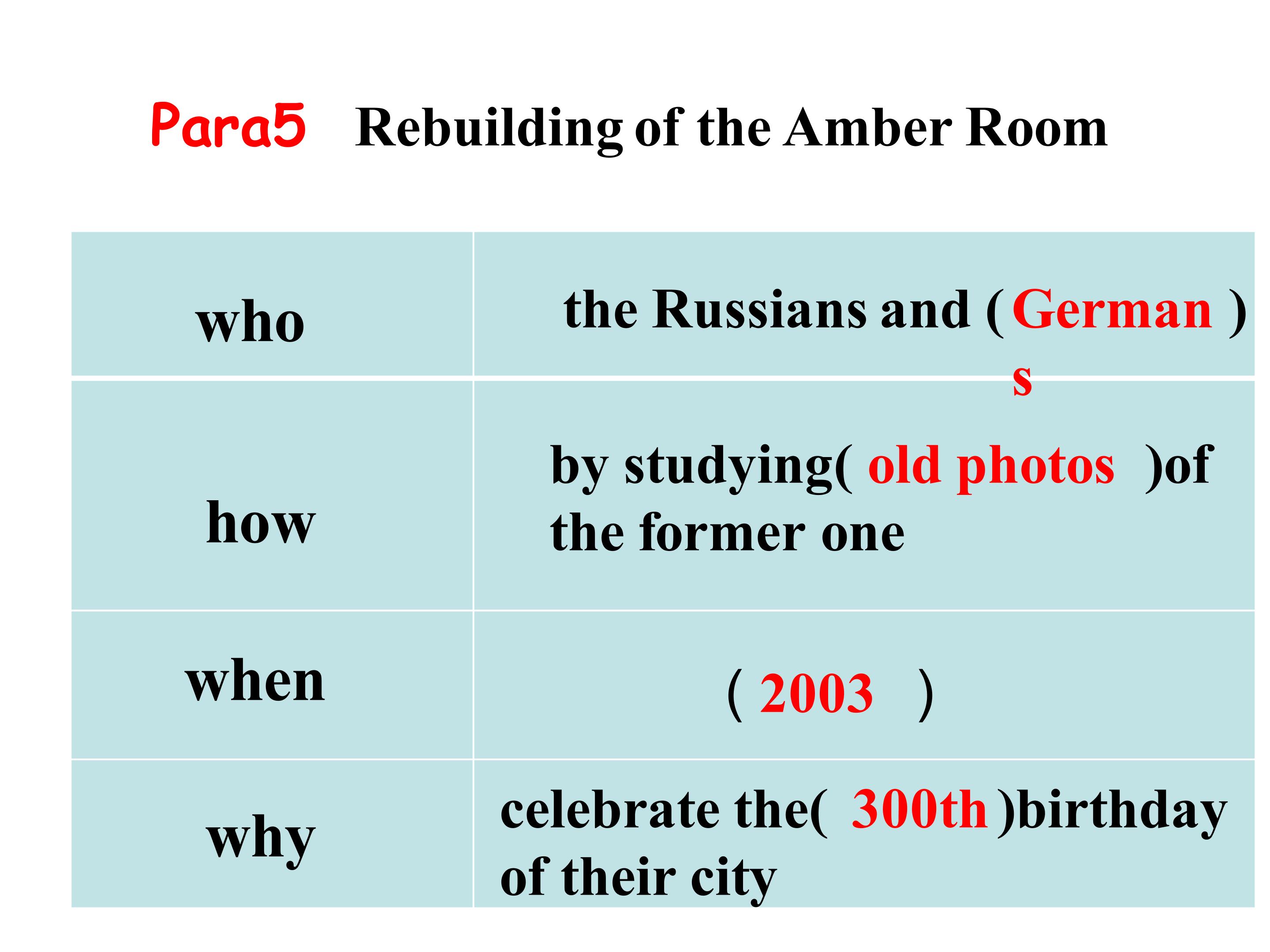 Para5 Rebuilding of the Amber Room

| | |
|---|---|
| who | the Russians and ( Germans ) |
| how | by studying( old photos )of the former one |
| when | ( 2003 ) |
| why | celebrate the( 300th )birthday of their city |